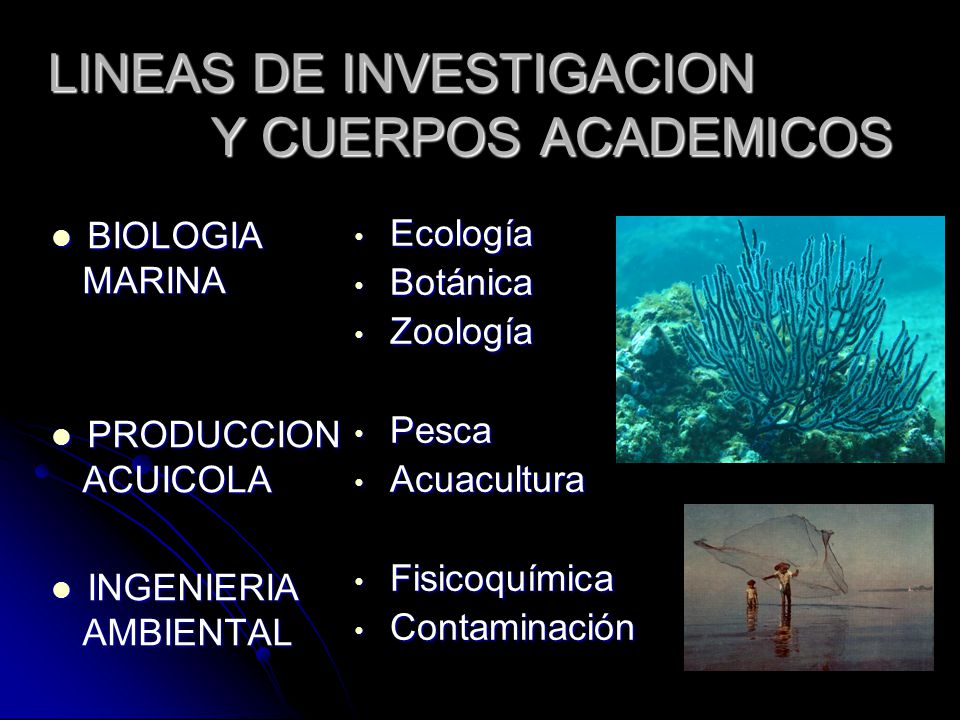 LINEAS DE INVESTIGACION Y CUERPOS ACADEMICOS

- BIOLOGIA MARINA
- PRODUCCION ACUICOLA
- INGENIERIA AMBIENTAL

- Ecología
- Botánica
- Zoología

- Pesca
- Acuacultura

- Fisicoquímica
- Contaminación